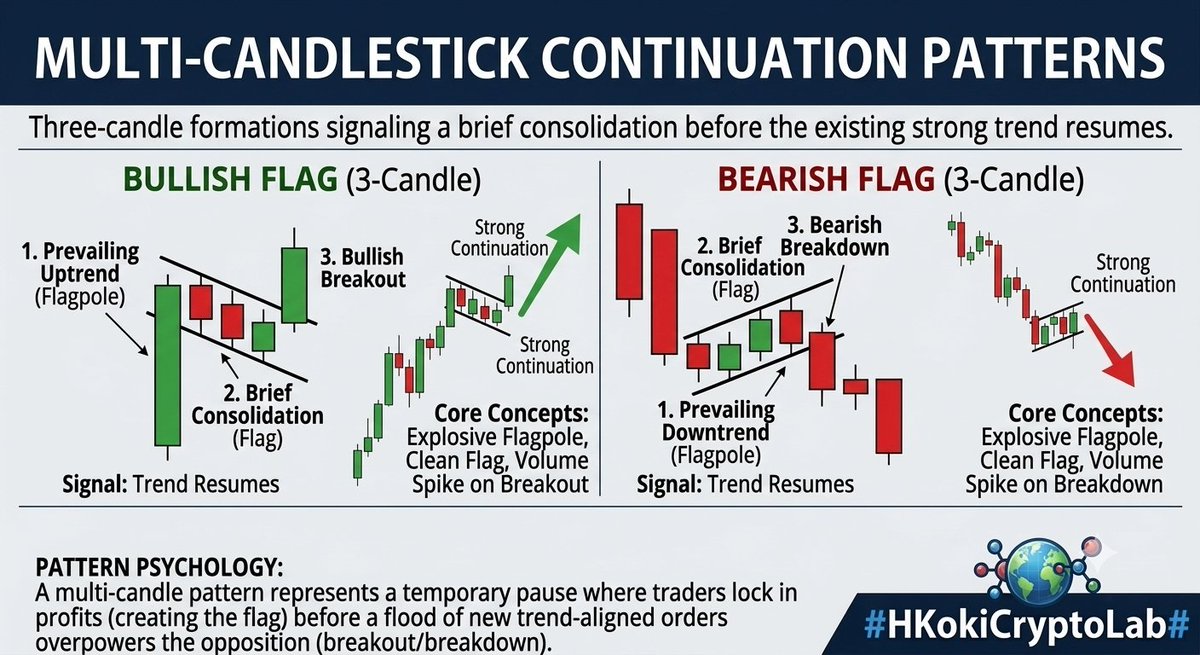 MULTI-CANDLESTICK CONTINUATION PATTERNS

Three-candle formations signaling a brief consolidation before the existing strong trend resumes.

BULLISH FLAG (3-Candle)

1. Prevailing Uptrend (Flagpole)

2. Brief Consolidation (Flag)

3. Bullish Breakout

Strong Continuation

Strong Continuation

Signal: Trend Resumes

Core Concepts: Explosive Flagpole, Clean Flag, Volume Spike on Breakout

BEARISH FLAG (3-Candle)

2. Brief Consolidation (Flag)

3. Bearish Breakdown

1. Prevailing Downtrend (Flagpole)

Strong Continuation

Signal: Trend Resumes

Core Concepts: Explosive Flagpole, Clean Flag, Volume Spike on Breakdown

PATTERN PSYCHOLOGY:
A multi-candle pattern represents a temporary pause where traders lock in profits (creating the flag) before a flood of new trend-aligned orders overpowers the opposition (breakout/breakdown).

#HKokiCryptoLab#